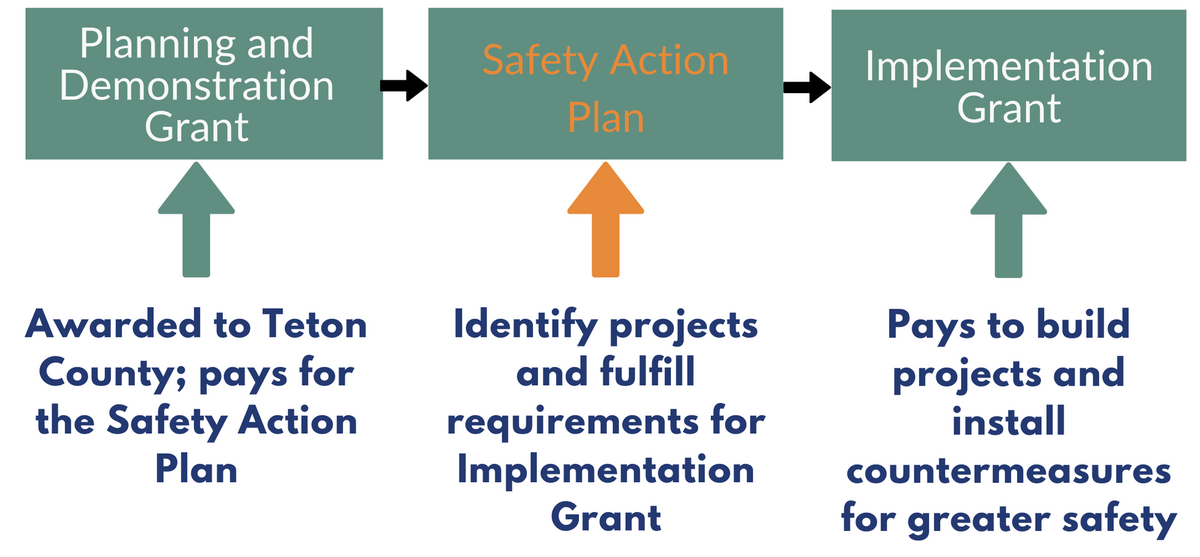 Planning and Demonstration Grant

Safety Action Plan

Implementation Grant

Awarded to Teton County; pays for the Safety Action Plan

Identify projects and fulfill requirements for Implementation Grant

Pays to build projects and install countermeasures for greater safety